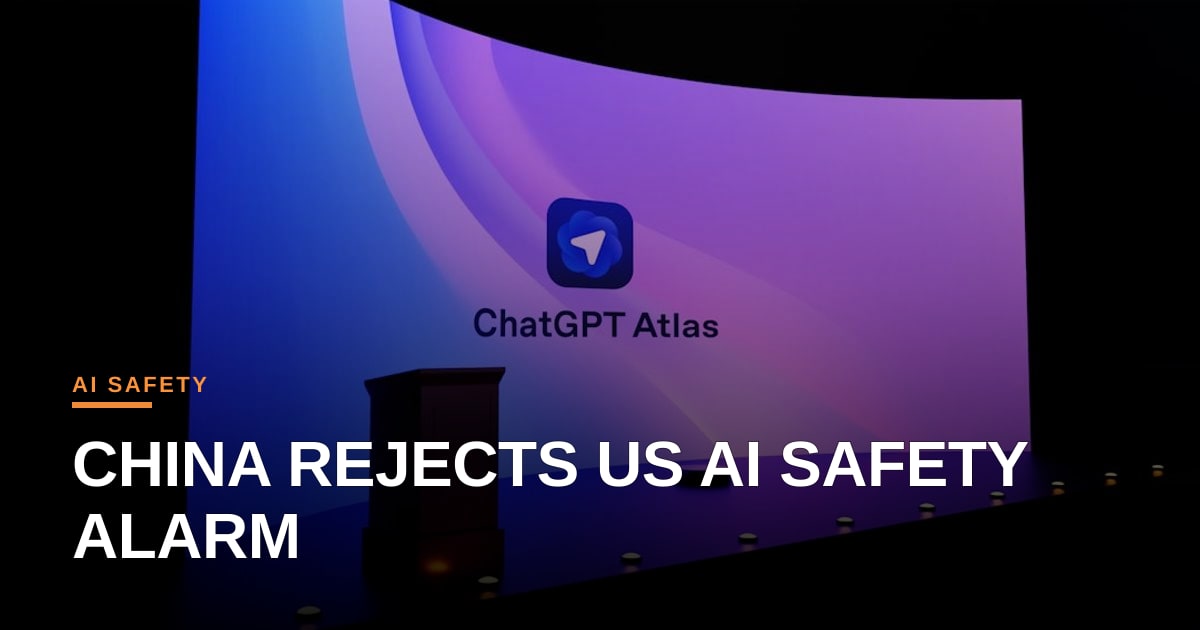 ChatGPT Atlas

AI SAFETY

CHINA REJECTS US AI SAFETY ALARM